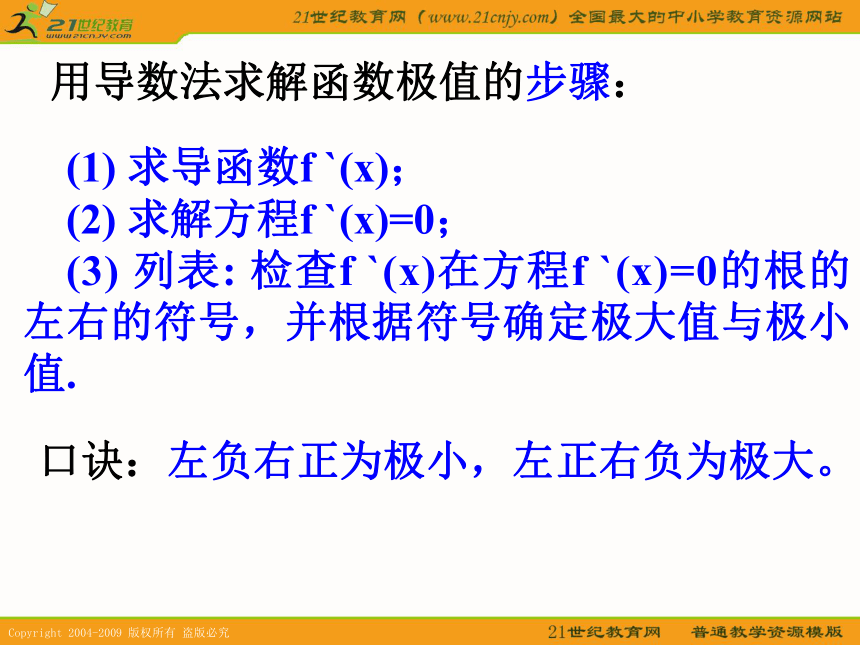 21世纪教育
www.21cnjy.com

21世纪教育网（www.21cnjy.com）全国最大的中小学教育资源网站

用导数法求解函数极值的步骤：

(1) 求导函数f `(x)；
(2) 求解方程f `(x)=0；
(3) 列表: 检查f `(x)在方程f `(x)=0的根的左右的符号，并根据符号确定极大值与极小值.

口诀：左负右正为极小，左正右负为极大。

Copyright 2004-2009 版权所有 盗版必究

21世纪教育网 普通教学资源模版